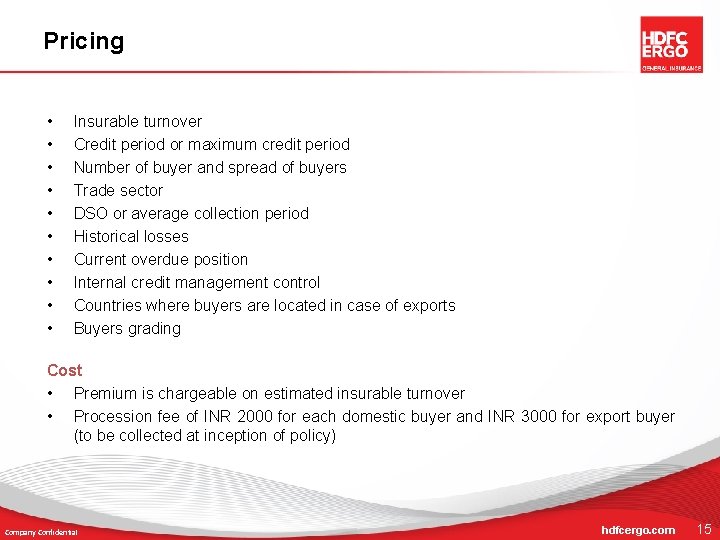 Pricing

HDFC ERGO
GENERAL INSURANCE

• Insurable turnover
• Credit period or maximum credit period
• Number of buyer and spread of buyers
• Trade sector
• DSO or average collection period
• Historical losses
• Current overdue position
• Internal credit management control
• Countries where buyers are located in case of exports
• Buyers grading

Cost
• Premium is chargeable on estimated insurable turnover
• Procession fee of INR 2000 for each domestic buyer and INR 3000 for export buyer (to be collected at inception of policy)

Company Confidential

hdfcergo.com 15